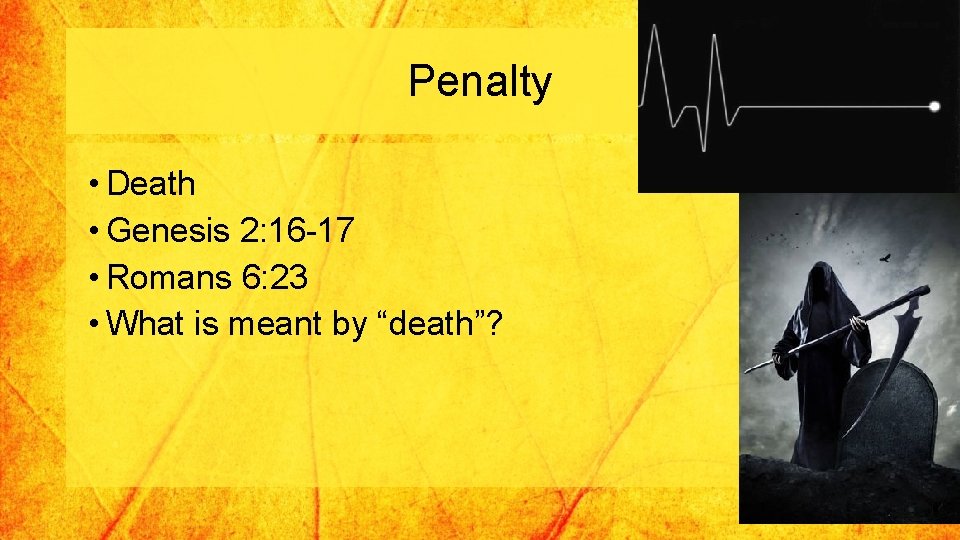 Penalty

• Death
• Genesis 2:16-17
• Romans 6:23
• What is meant by “death”?